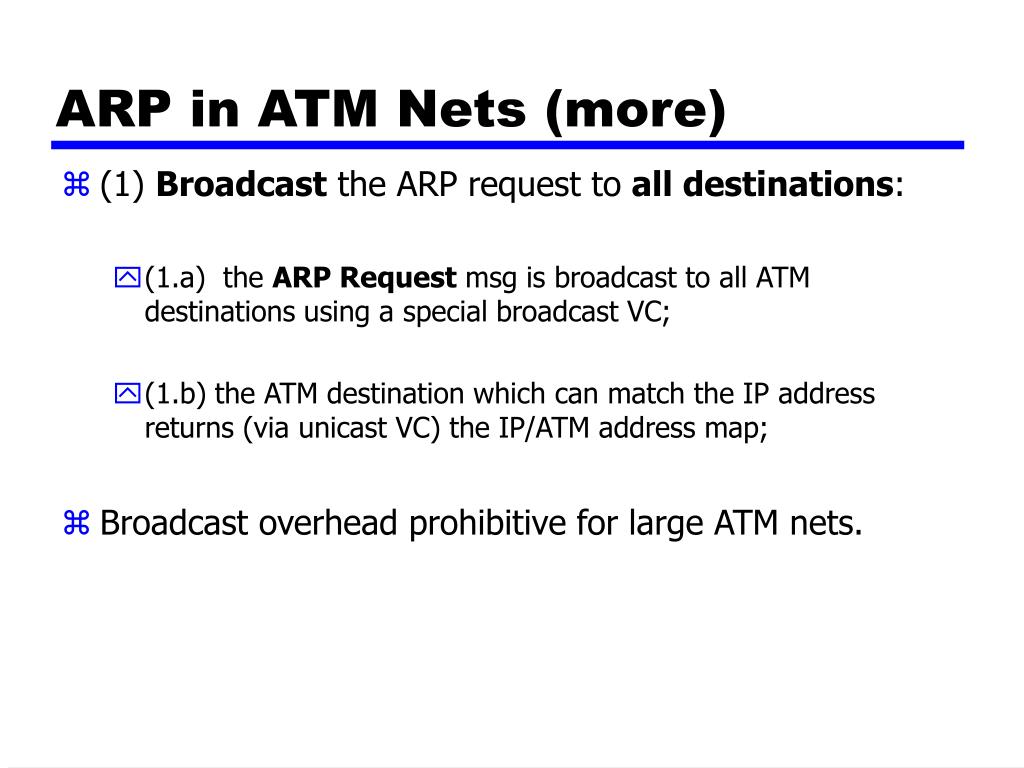 ARP in ATM Nets (more)

(1) Broadcast the ARP request to all destinations:

(1.a) the ARP Request msg is broadcast to all ATM destinations using a special broadcast VC;

(1.b) the ATM destination which can match the IP address returns (via unicast VC) the IP/ATM address map;

Broadcast overhead prohibitive for large ATM nets.